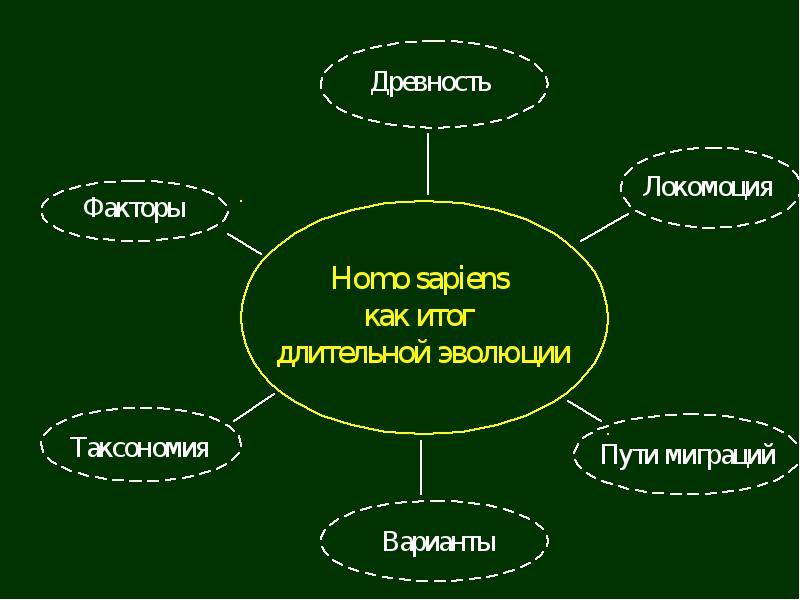 Древность

Факторы

Локомоция

Homo sapiens
как итог
длительной эволюции

Таксономия

Пути миграций

Варианты